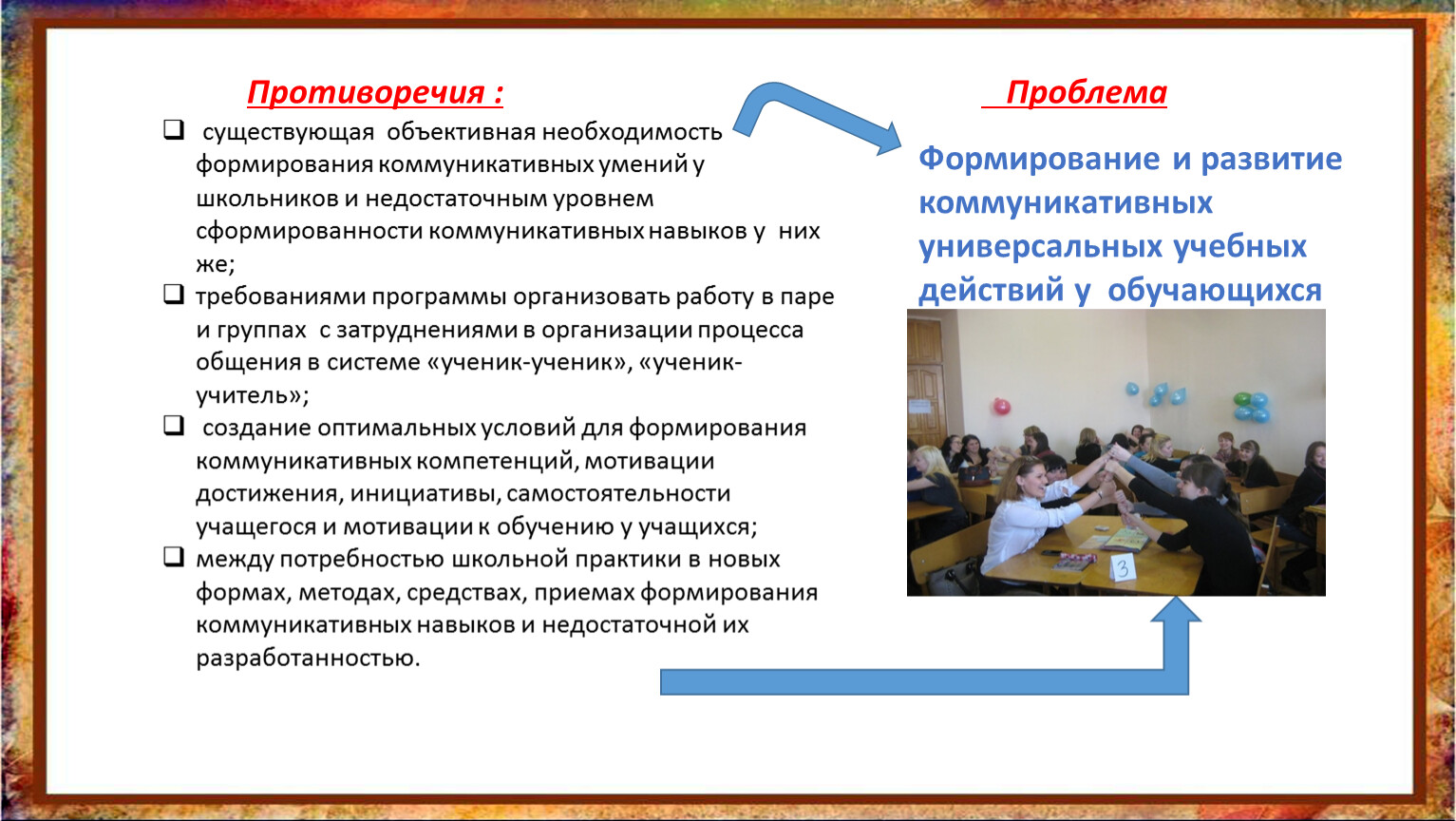 Противоречия :

❑ существующая объективная необходимость формирования коммуникативных умений у школьников и недостаточным уровнем сформированности коммуникативных навыков у них же;

❑ требованиями программы организовать работу в паре и группах с затруднениями в организации процесса общения в системе «ученик-ученик», «ученик-учитель»;

❑ создание оптимальных условий для формирования коммуникативных компетенций, мотивации достижения, инициативы, самостоятельности учащегося и мотивации к обучению у учащихся;

❑ между потребностью школьной практики в новых формах, методах, средствах, приемах формирования коммуникативных навыков и недостаточной их разработанностью.

Проблема

Формирование и развитие коммуникативных универсальных учебных действий у обучающихся

3